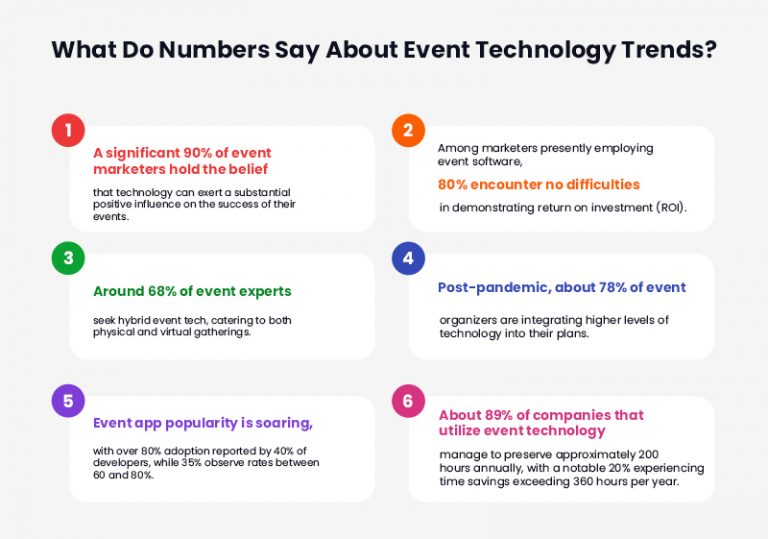 What Do Numbers Say About Event Technology Trends?

1

A significant 90% of event marketers hold the belief

that technology can exert a substantial positive influence on the success of their events.

2

Among marketers presently employing event software,

80% encounter no difficulties

in demonstrating return on investment (ROI).

3

Around 68% of event experts

seek hybrid event tech, catering to both physical and virtual gatherings.

4

Post-pandemic, about 78% of event

organizers are integrating higher levels of technology into their plans.

5

Event app popularity is soaring,

with over 80% adoption reported by 40% of developers, while 35% observe rates between 60 and 80%.

6

About 89% of companies that utilize event technology

manage to preserve approximately 200 hours annually, with a notable 20% experiencing time savings exceeding 360 hours per year.